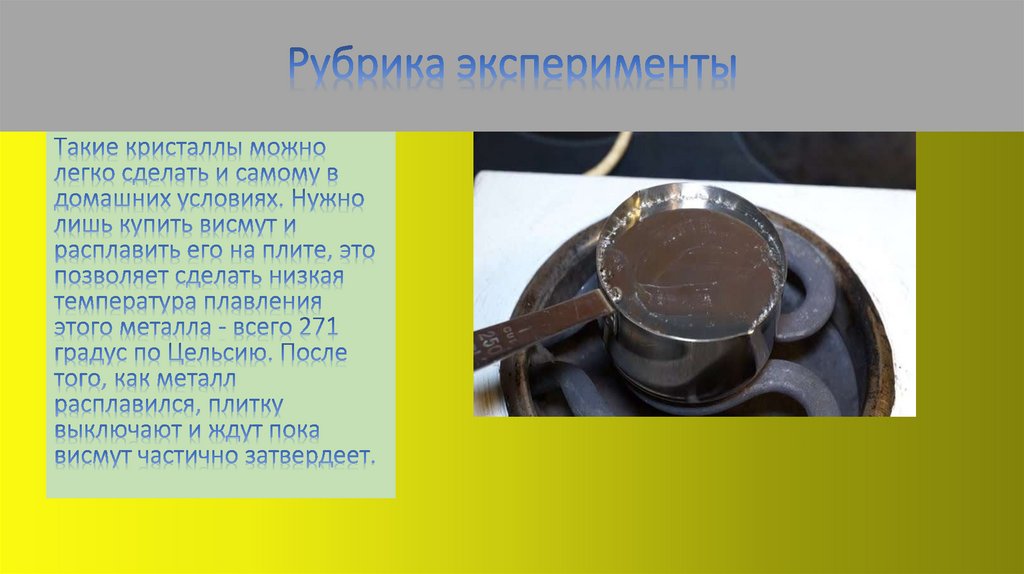 Рубрика эксперименты

Такие кристаллы можно легко сделать и самому в домашних условиях. Нужно лишь купить висмут и расплавить его на плите, это позволяет сделать низкая температура плавления этого металла - всего 271 градус по Цельсию. После того, как металл расплавился, плитку выключают и ждут пока висмут частично затвердеет.

250